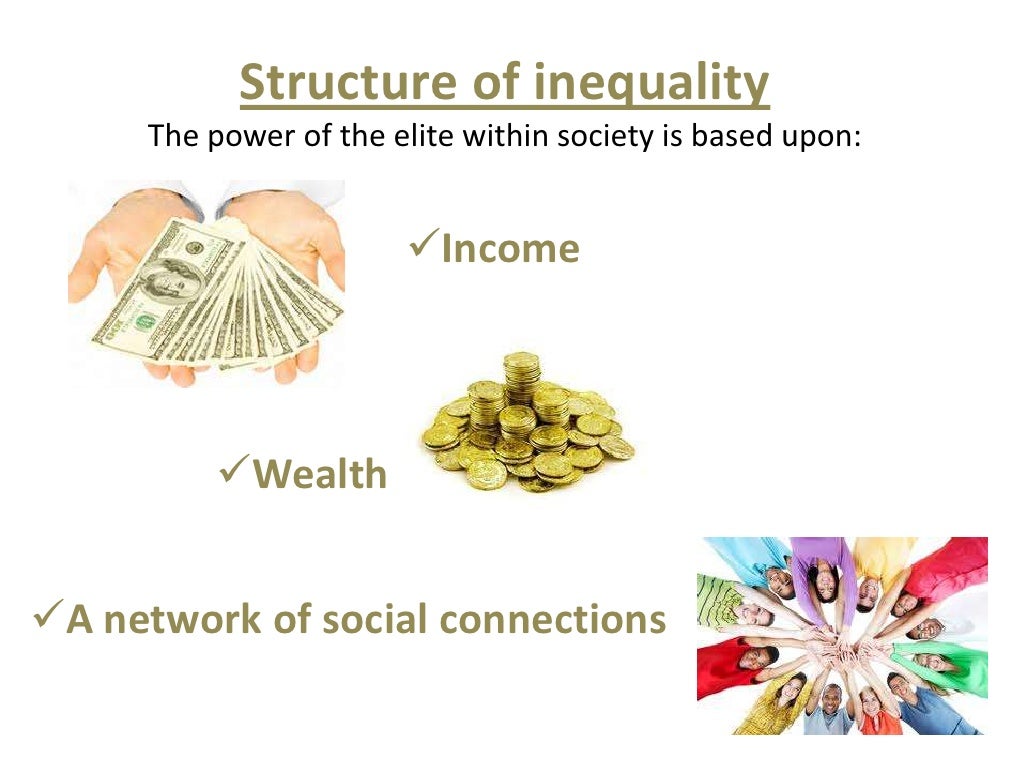 Structure of inequality
The power of the elite within society is based upon:

✓Income

✓Wealth

✓A network of social connections